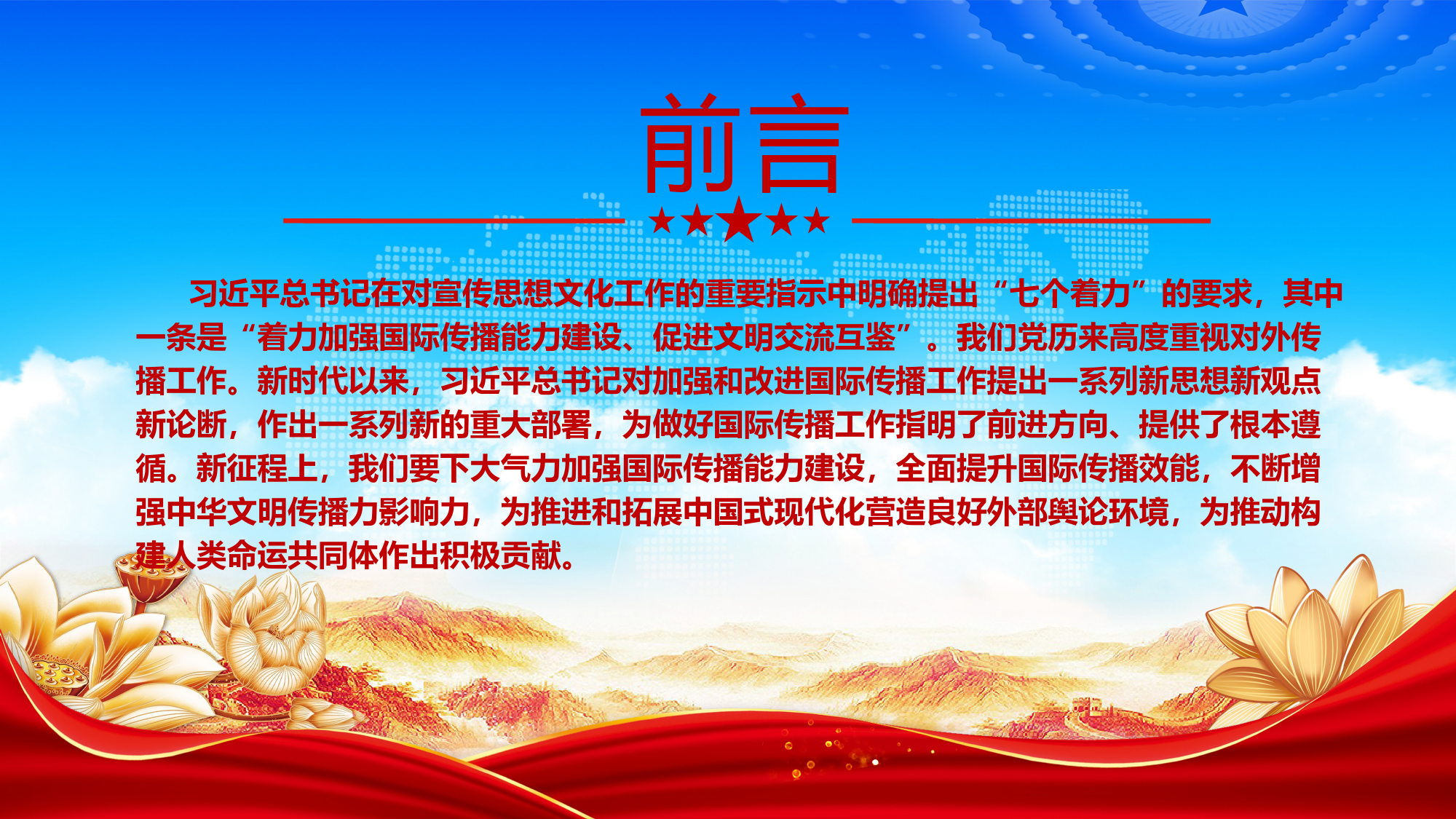 前言

习近平总书记在对宣传思想文化工作的重要指示中明确提出“七个着力”的要求，其中一条是“着力加强国际传播能力建设、促进文明交流互鉴”。我们党历来高度重视对外传播工作。新时代以来，习近平总书记对加强和改进国际传播工作提出一系列新思想新观点新论断，作出一系列新的重大部署，为做好国际传播工作指明了前进方向、提供了根本遵循。新征程上，我们要下大气力加强国际传播能力建设，全面提升国际传播效能，不断增强中华文明传播力影响力，为推进和拓展中国式现代化营造良好外部舆论环境，为推动构建人类命运共同体作出积极贡献。